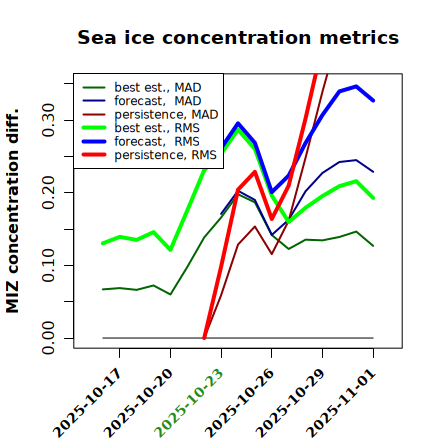 Sea ice concentration metrics

best est., MAD
forecast, MAD
persistence, MAD
best est., RMS
forecast, RMS
persistence, RMS

MIZ concentration diff.

0.00
0.10
0.20
0.30

2025-10-17
2025-10-20
2025-10-23
2025-10-26
2025-10-29
2025-11-01